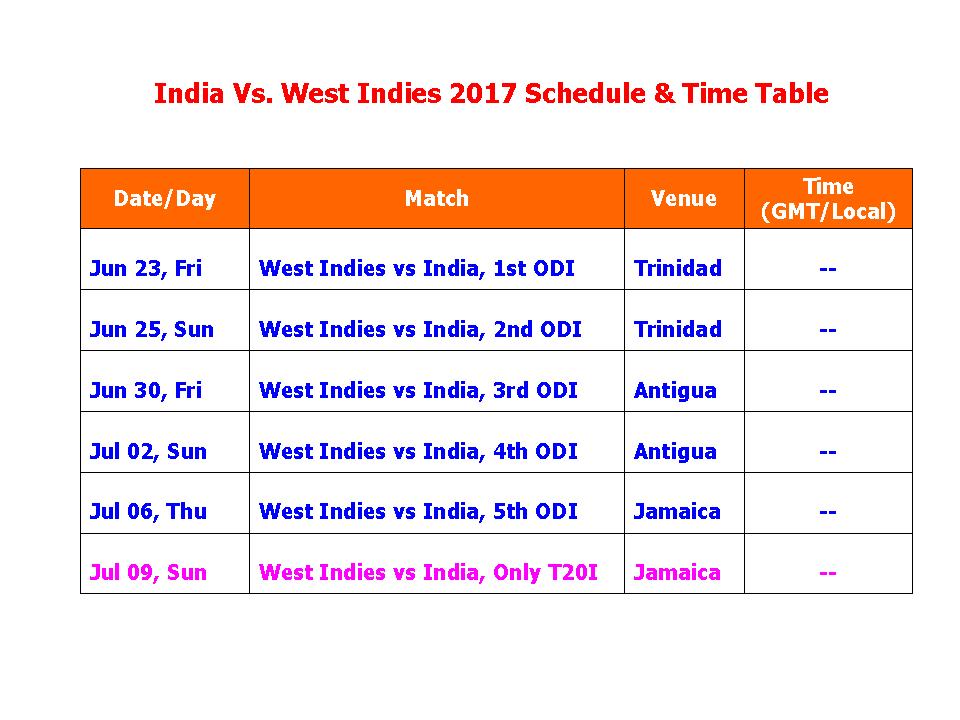 India Vs. West Indies 2017 Schedule & Time Table

| Date/Day | Match | Venue | Time (GMT/Local) |
|---|---|---|---|
| Jun 23, Fri | West Indies vs India, 1st ODI | Trinidad | -- |
| Jun 25, Sun | West Indies vs India, 2nd ODI | Trinidad | -- |
| Jun 30, Fri | West Indies vs India, 3rd ODI | Antigua | -- |
| Jul 02, Sun | West Indies vs India, 4th ODI | Antigua | -- |
| Jul 06, Thu | West Indies vs India, 5th ODI | Jamaica | -- |
| Jul 09, Sun | West Indies vs India, Only T20I | Jamaica | -- |